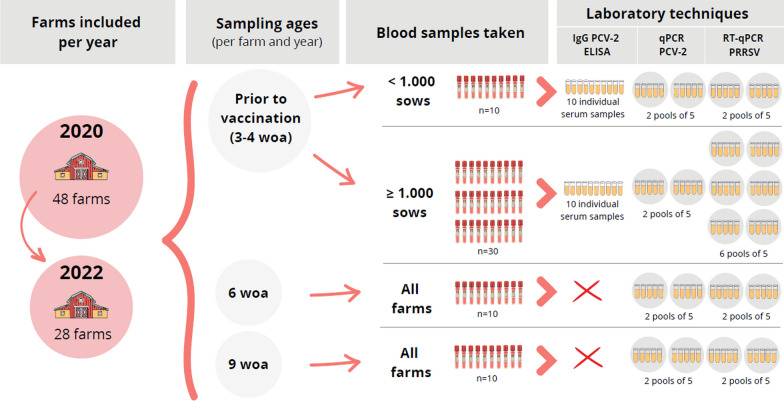 Farms included per year

Sampling ages
(per farm and year)

Blood samples taken

Laboratory techniques

IgG PCV-2 ELISA

qPCR PCV-2

RT-qPCR PRRSV

2020
48 farms

2022
28 farms

Prior to vaccination (3-4 woa)

< 1.000 sows
n=10
10 individual serum samples
2 pools of 5
2 pools of 5

≥ 1.000 sows
n=30
10 individual serum samples
2 pools of 5
6 pools of 5

6 woa
All farms
n=10
2 pools of 5
2 pools of 5

9 woa
All farms
n=10
2 pools of 5
2 pools of 5